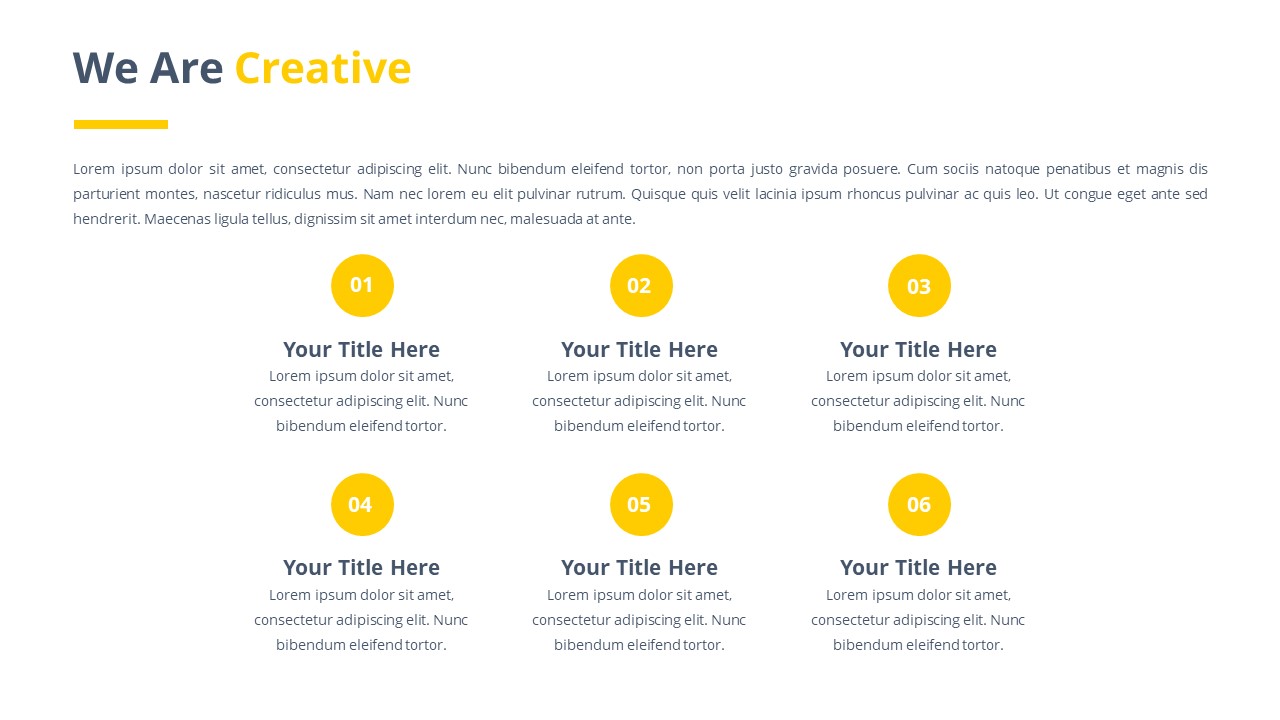 We Are Creative

Lorem ipsum dolor sit amet, consectetur adipiscing elit. Nunc bibendum eleifend tortor, non porta justo gravida posuere. Cum sociis natoque penatibus et magnis dis parturient montes, nascetur ridiculus mus. Nam nec lorem eu elit pulvinar rutrum. Quisque quis velit lacinia ipsum rhoncus pulvinar ac quis leo. Ut congue eget ante sed hendrerit. Maecenas ligula tellus, dignissim sit amet interdum nec, malesuada at ante.

01

Your Title Here

Lorem ipsum dolor sit amet, consectetur adipiscing elit. Nunc bibendum eleifend tortor.

02

Your Title Here

Lorem ipsum dolor sit amet, consectetur adipiscing elit. Nunc bibendum eleifend tortor.

03

Your Title Here

Lorem ipsum dolor sit amet, consectetur adipiscing elit. Nunc bibendum eleifend tortor.

04

Your Title Here

Lorem ipsum dolor sit amet, consectetur adipiscing elit. Nunc bibendum eleifend tortor.

05

Your Title Here

Lorem ipsum dolor sit amet, consectetur adipiscing elit. Nunc bibendum eleifend tortor.

06

Your Title Here

Lorem ipsum dolor sit amet, consectetur adipiscing elit. Nunc bibendum eleifend tortor.